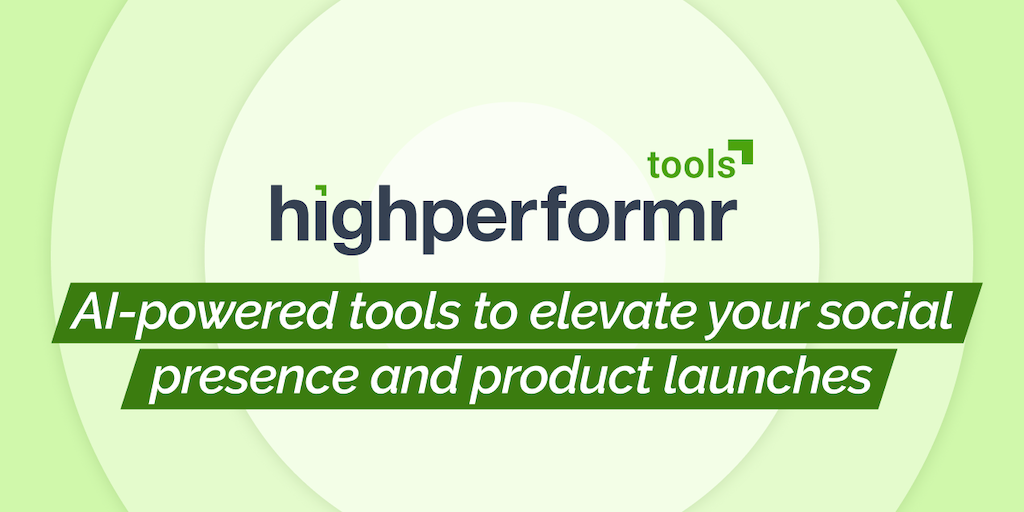 tools
highperformr

AI-powered tools to elevate your social presence and product launches